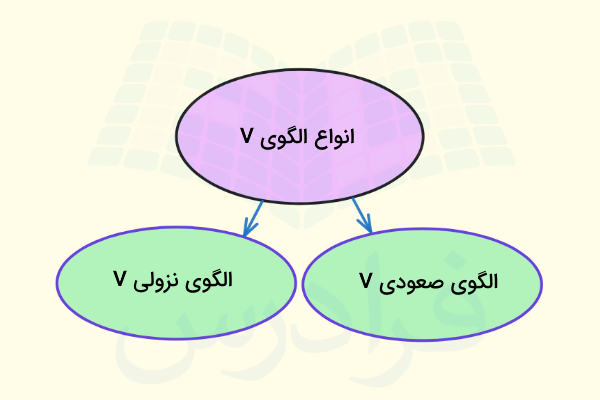 انواع الگوی V

الگوی صعودی V

الگوی نزولی V

فرادرس